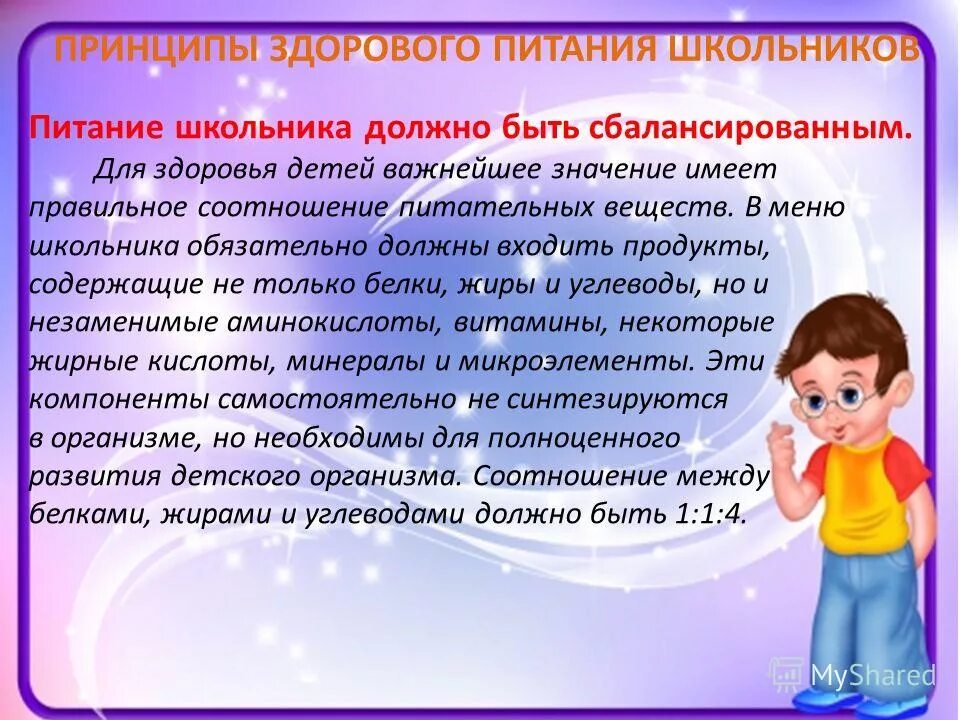 ПРИНЦИПЫ ЗДОРОВОГО ПИТАНИЯ ШКОЛЬНИКОВ

Питание школьника должно быть сбалансированным.

Для здоровья детей важнейшее значение имеет правильное соотношение питательных веществ. В меню школьника обязательно должны входить продукты, содержащие не только белки, жиры и углеводы, но и незаменимые аминокислоты, витамины, некоторые жирные кислоты, минералы и микроэлементы. Эти компоненты самостоятельно не синтезируются в организме, но необходимы для полноценного развития детского организма. Соотношение между белками, жирами и углеводами должно быть 1:1:4.

MyShared